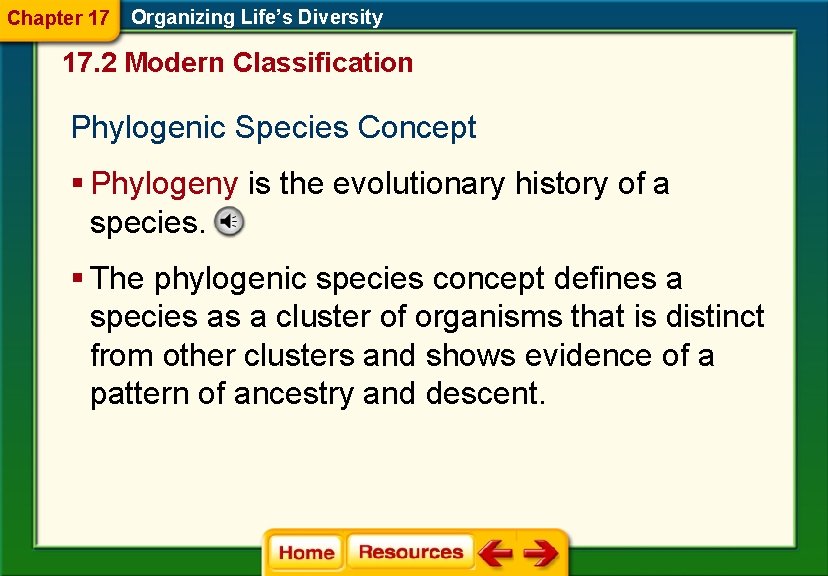 Chapter 17 Organizing Life's Diversity

17.2 Modern Classification

Phylogenic Species Concept

▪ Phylogeny is the evolutionary history of a species.

▪ The phylogenic species concept defines a species as a cluster of organisms that is distinct from other clusters and shows evidence of a pattern of ancestry and descent.

Home Resources